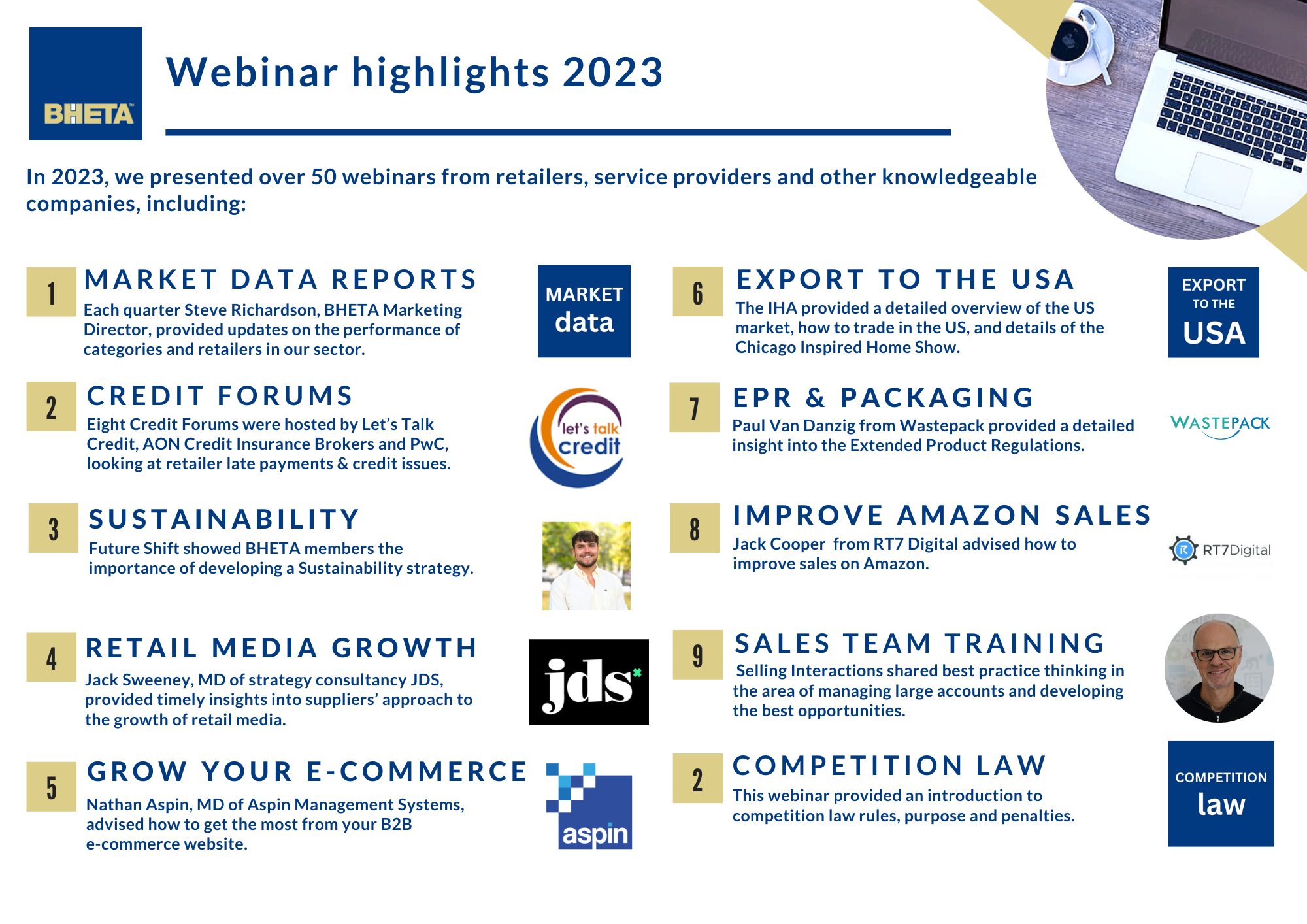 BHETA

Webinar highlights 2023

In 2023, we presented over 50 webinars from retailers, service providers and other knowledgeable companies, including:

1 MARKET DATA REPORTS
Each quarter Steve Richardson, BHETA Marketing Director, provided updates on the performance of categories and retailers in our sector.

MARKET data

2 CREDIT FORUMS
Eight Credit Forums were hosted by Let's Talk Credit, AON Credit Insurance Brokers and PwC, looking at retailer late payments & credit issues.

let's talk credit

3 SUSTAINABILITY
Future Shift showed BHETA members the importance of developing a Sustainability strategy.

4 RETAIL MEDIA GROWTH
Jack Sweeney, MD of strategy consultancy JDS, provided timely insights into suppliers' approach to the growth of retail media.

jds

5 GROW YOUR E-COMMERCE
Nathan Aspin, MD of Aspin Management Systems, advised how to get the most from your B2B e-commerce website.

aspin

6 EXPORT TO THE USA
The IHA provided a detailed overview of the US market, how to trade in the US, and details of the Chicago Inspired Home Show.

EXPORT TO THE USA

7 EPR & PACKAGING
Paul Van Danzig from Wastepack provided a detailed insight into the Extended Product Regulations.

WASTEPACK

8 IMPROVE AMAZON SALES
Jack Cooper from RT7 Digital advised how to improve sales on Amazon.

RT7Digital

9 SALES TEAM TRAINING
Selling Interactions shared best practice thinking in the area of managing large accounts and developing the best opportunities.

2 COMPETITION LAW
This webinar provided an introduction to competition law rules, purpose and penalties.

COMPETITION law